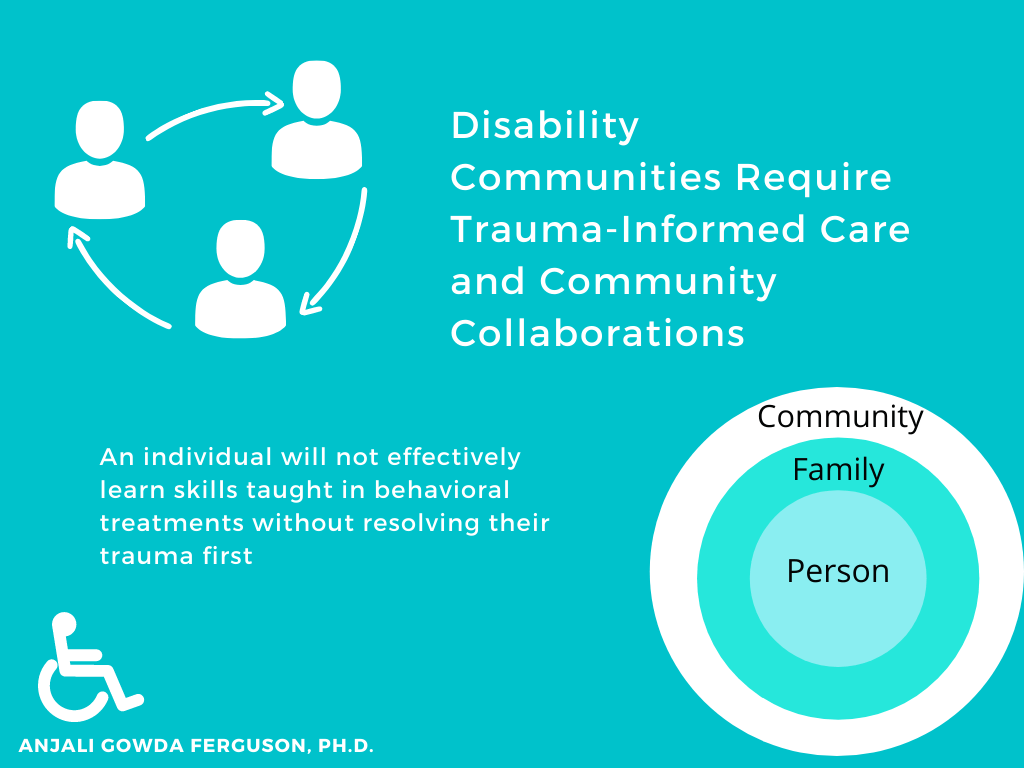 Disability Communities Require Trauma-Informed Care and Community Collaborations

An individual will not effectively learn skills taught in behavioral treatments without resolving their trauma first

Community

Family

Person

ANJALI GOWDA FERGUSON, PH.D.